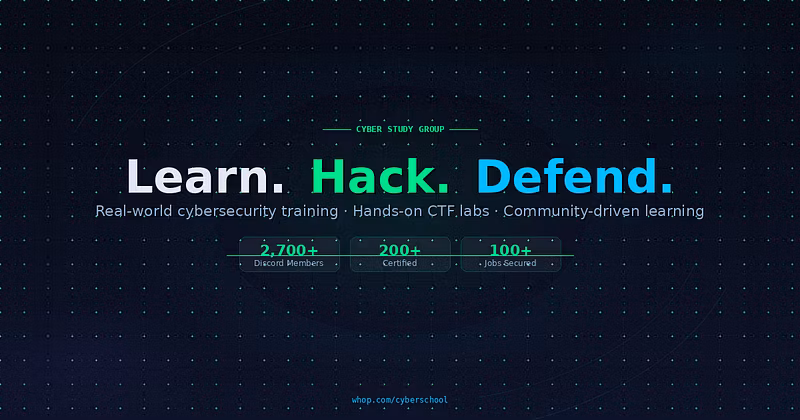 CYBER STUDY GROUP

Learn. Hack. Defend.

Real-world cybersecurity training · Hands-on CTF labs · Community-driven learning

2,700+
Discord Members

200+
Certified

100+
Jobs Secured

whop.com/cyberschool